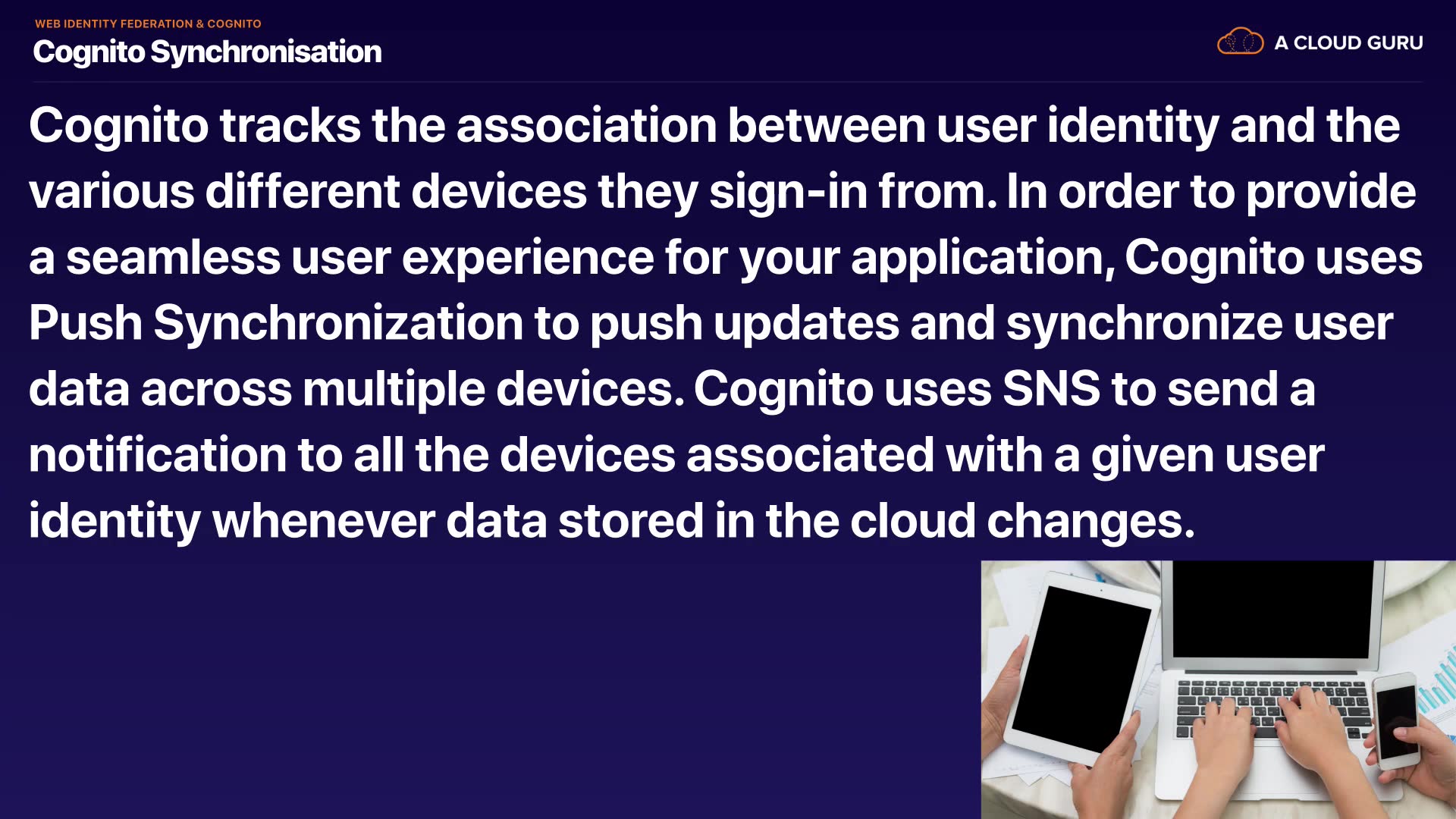 WEB IDENTITY FEDERATION & COGNITO
Cognito Synchronisation

A CLOUD GURU

Cognito tracks the association between user identity and the various different devices they sign-in from. In order to provide a seamless user experience for your application, Cognito uses Push Synchronization to push updates and synchronize user data across multiple devices. Cognito uses SNS to send a notification to all the devices associated with a given user identity whenever data stored in the cloud changes.